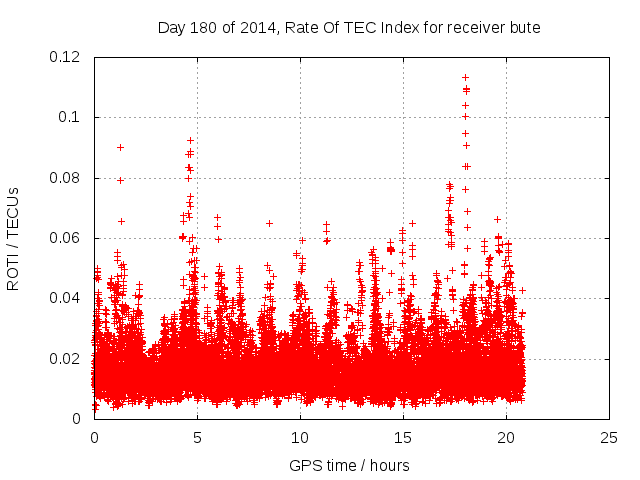 Day 180 of 2014, Rate Of TEC Index for receiver bute

ROTI / TECUs

0.12
0.1
0.08
0.06
0.04
0.02
0

0
5
10
15
20
25

GPS time / hours